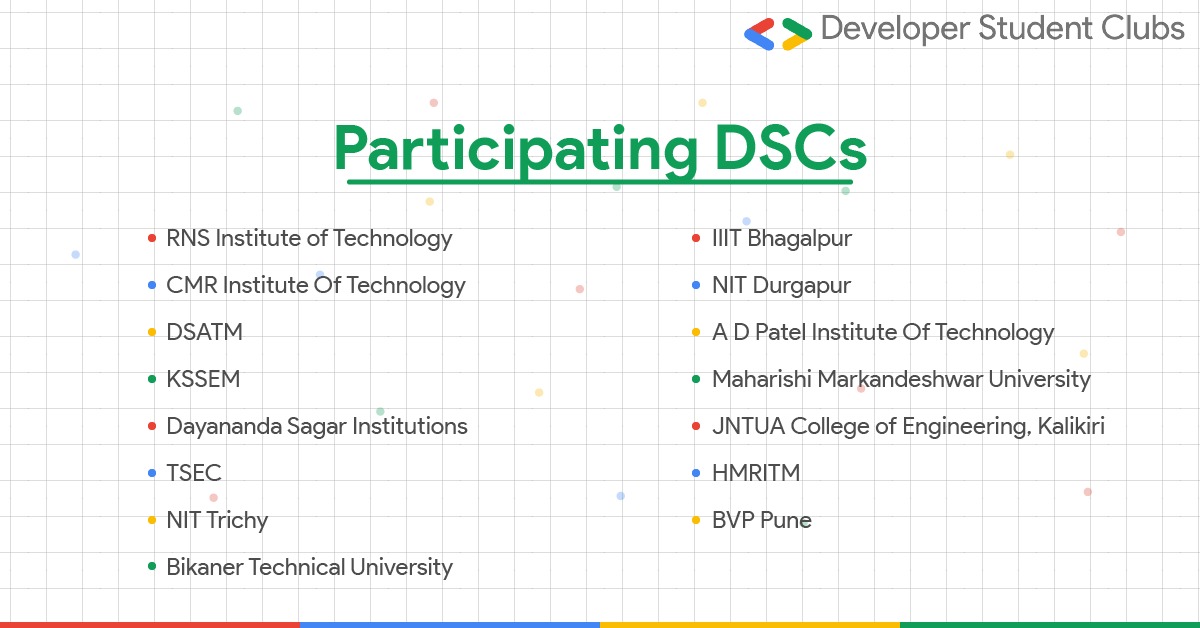 Developer Student Clubs

Participating DSCs

- RNS Institute of Technology
- CMR Institute Of Technology
- DSATM
- KSSEM
- Dayananda Sagar Institutions
- TSEC
- NIT Trichy
- Bikaner Technical University

- IIIT Bhagalpur
- NIT Durgapur
- A D Patel Institute Of Technology
- Maharishi Markandeshwar University
- JNTUA College of Engineering, Kalikiri
- HMRITM
- BVP Pune